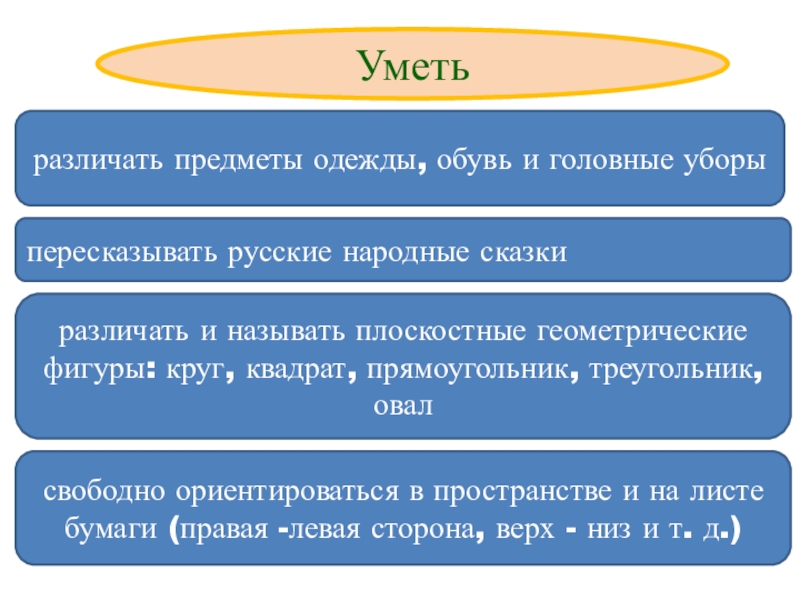 Уметь

различать предметы одежды, обувь и головные уборы

пересказывать русские народные сказки

различать и называть плоскостные геометрические фигуры: круг, квадрат, прямоугольник, треугольник, овал

свободно ориентироваться в пространстве и на листе бумаги (правая -левая сторона, верх - низ и т. д.)